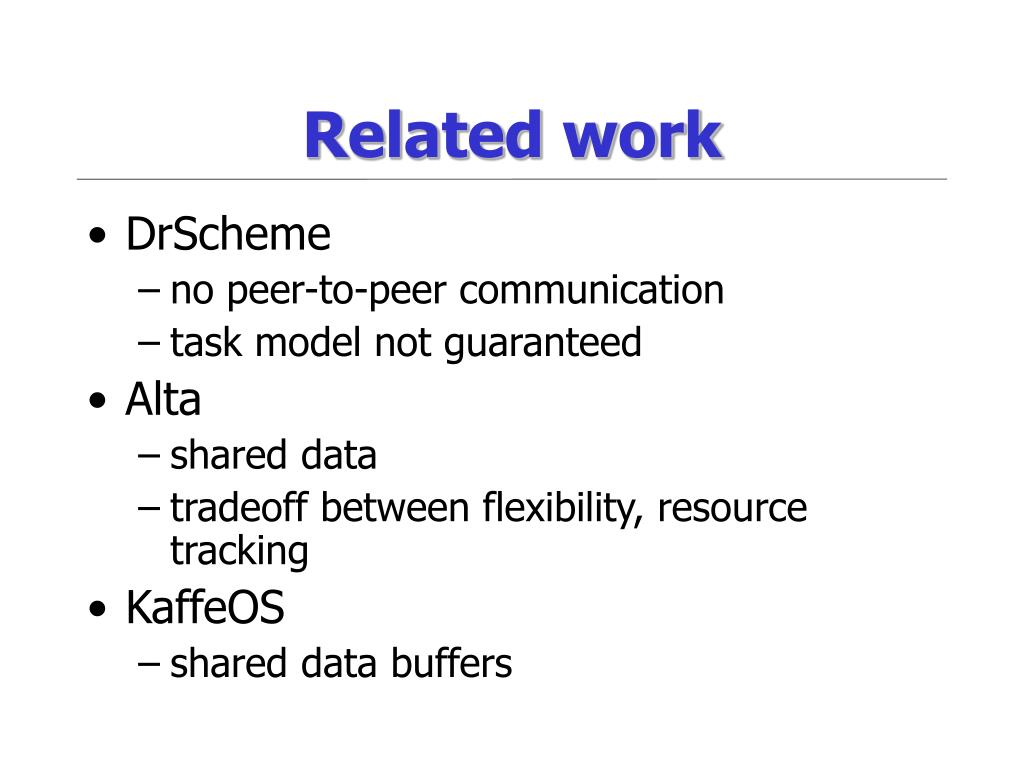 Related work

• DrScheme
– no peer-to-peer communication
– task model not guaranteed
• Alta
– shared data
– tradeoff between flexibility, resource tracking
• KaffeOS
– shared data buffers